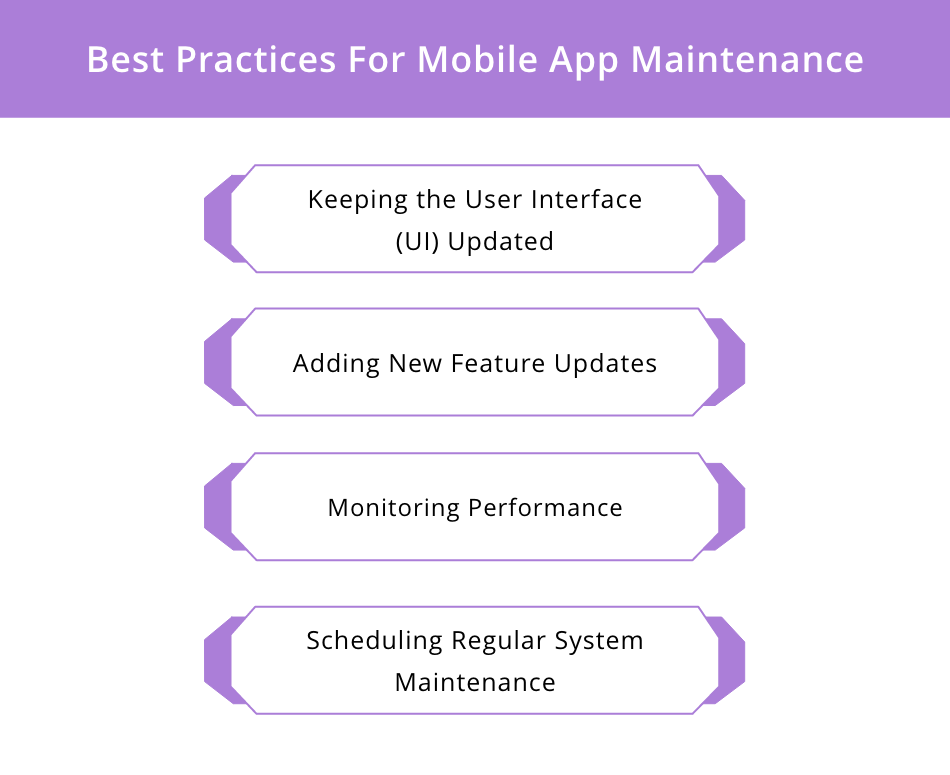 Best Practices For Mobile App Maintenance

Keeping the User Interface (UI) Updated

Adding New Feature Updates

Monitoring Performance

Scheduling Regular System Maintenance